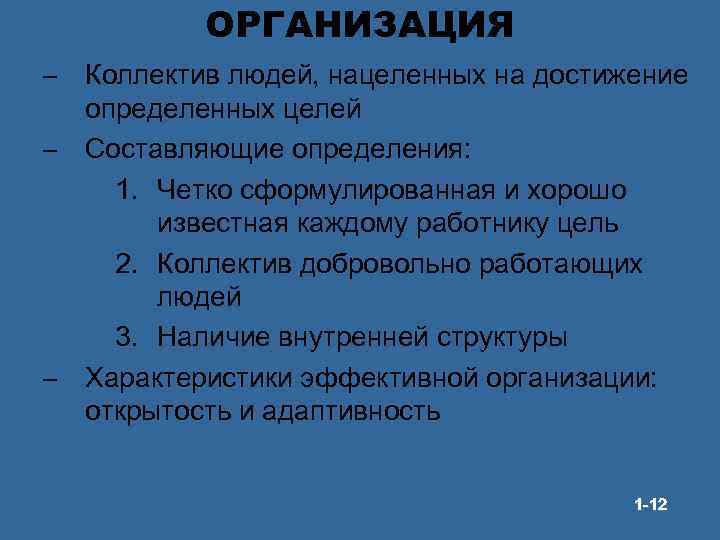 ОРГАНИЗАЦИЯ

– Коллектив людей, нацеленных на достижение определенных целей

– Составляющие определения:

1. Четко сформулированная и хорошо известная каждому работнику цель

2. Коллектив добровольно работающих людей

3. Наличие внутренней структуры

– Характеристики эффективной организации: открытость и адаптивность

1-12